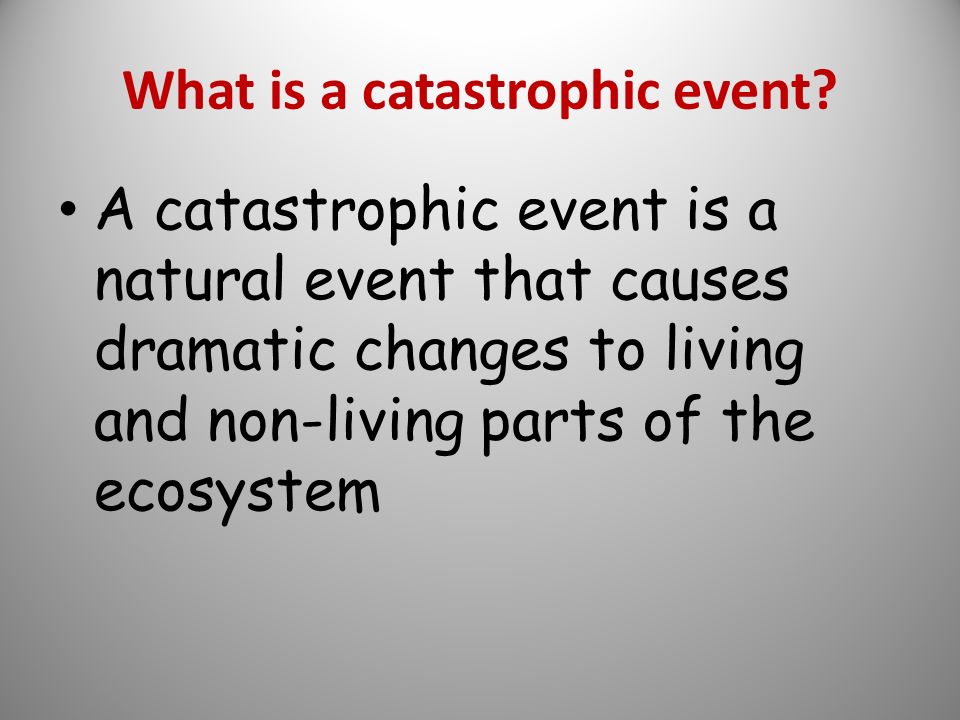 What is a catastrophic event?

• A catastrophic event is a natural event that causes dramatic changes to living and non-living parts of the ecosystem